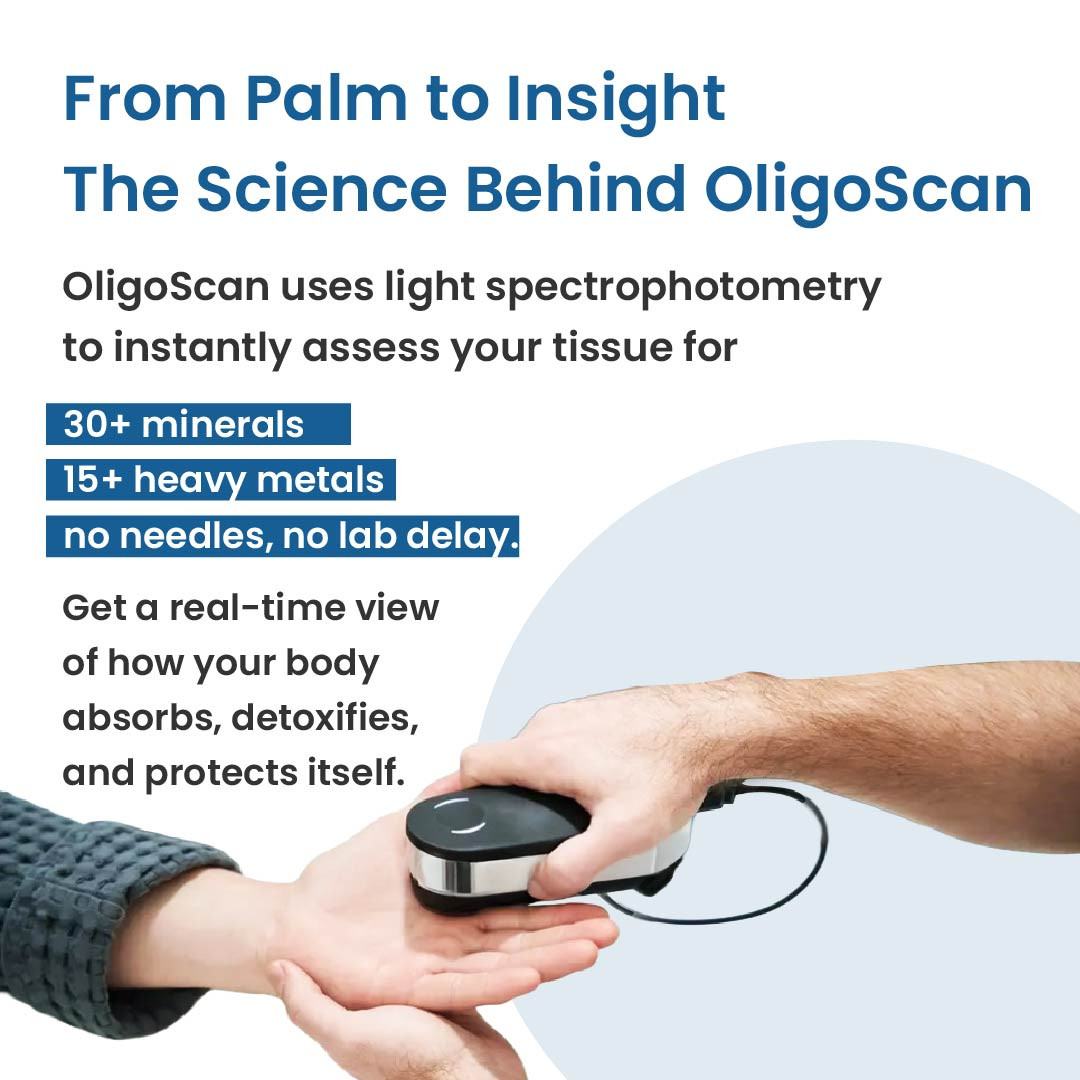 From Palm to Insight
The Science Behind OligoScan

OligoScan uses light spectrophotometry to instantly assess your tissue for

30+ minerals
15+ heavy metals
no needles, no lab delay.

Get a real-time view of how your body absorbs, detoxifies, and protects itself.